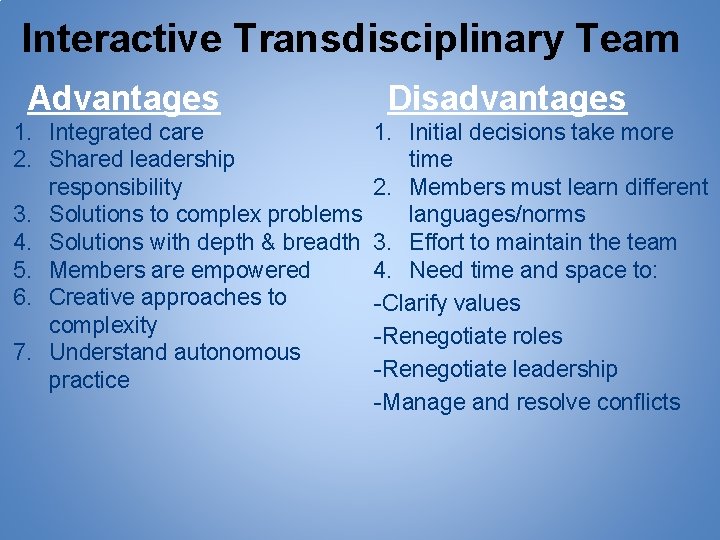 Interactive Transdisciplinary Team

Advantages

1. Integrated care
2. Shared leadership responsibility
3. Solutions to complex problems
4. Solutions with depth & breadth
5. Members are empowered
6. Creative approaches to complexity
7. Understand autonomous practice

Disadvantages

1. Initial decisions take more time
2. Members must learn different languages/norms
3. Effort to maintain the team
4. Need time and space to:

-Clarify values

-Renegotiate roles

-Renegotiate leadership

-Manage and resolve conflicts